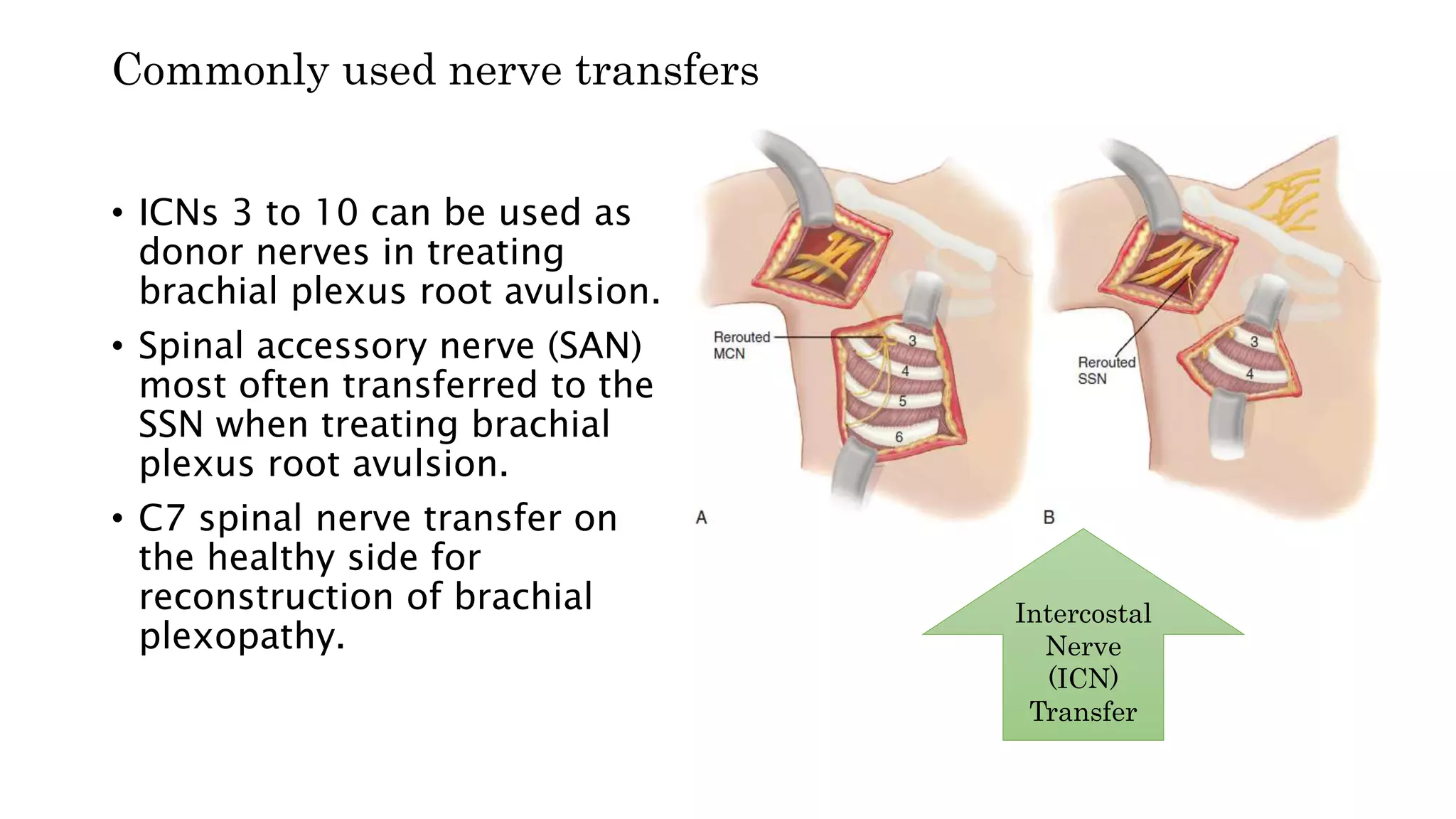 Commonly used nerve transfers

• ICNs 3 to 10 can be used as donor nerves in treating brachial plexus root avulsion.

• Spinal accessory nerve (SAN) most often transferred to the SSN when treating brachial plexus root avulsion.

• C7 spinal nerve transfer on the healthy side for reconstruction of brachial plexopathy.

Rerouted MCN

3
4
5
6

A

Rerouted SSN

3
4

B

Intercostal Nerve (ICN) Transfer